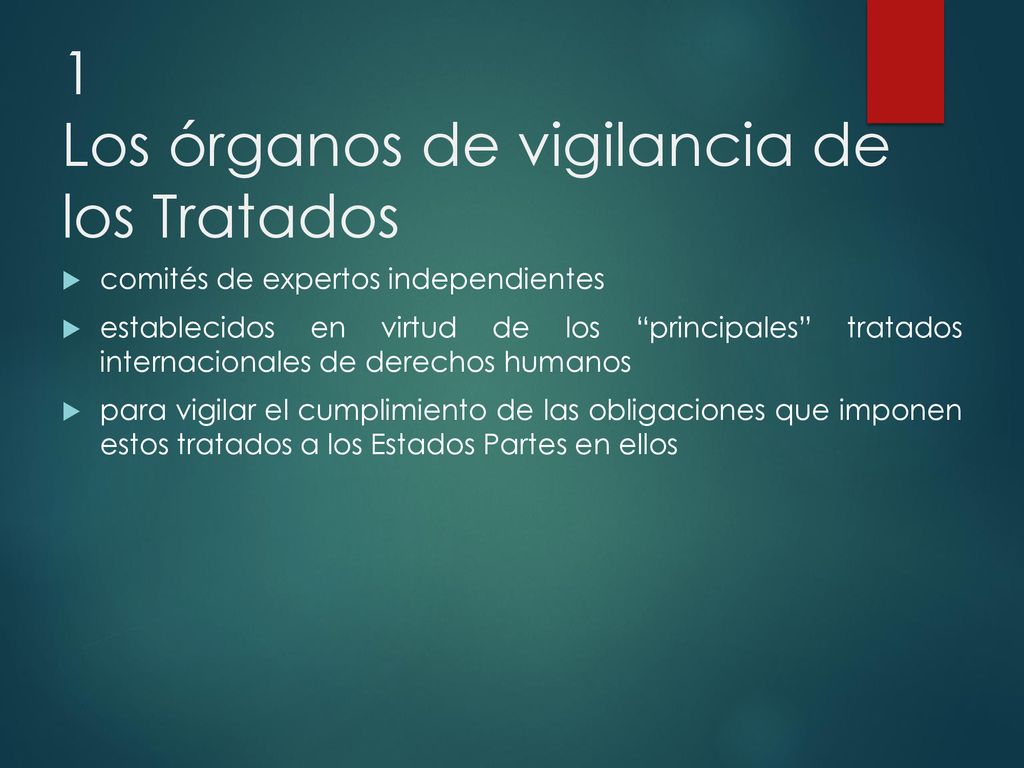 1
Los órganos de vigilancia de los Tratados

comités de expertos independientes

establecidos en virtud de los “principales” tratados internacionales de derechos humanos

para vigilar el cumplimiento de las obligaciones que imponen estos tratados a los Estados Partes en ellos